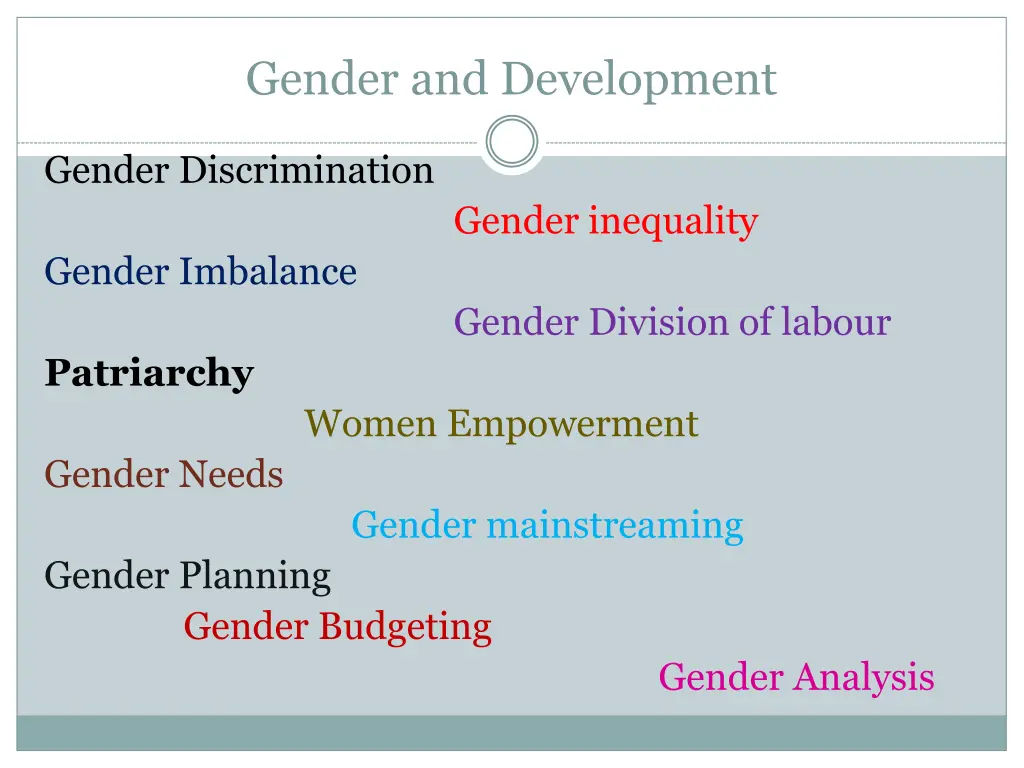 Gender and Development

Gender Discrimination

Gender inequality

Gender Imbalance

Gender Division of labour

Patriarchy

Women Empowerment

Gender Needs

Gender mainstreaming

Gender Planning

Gender Budgeting

Gender Analysis